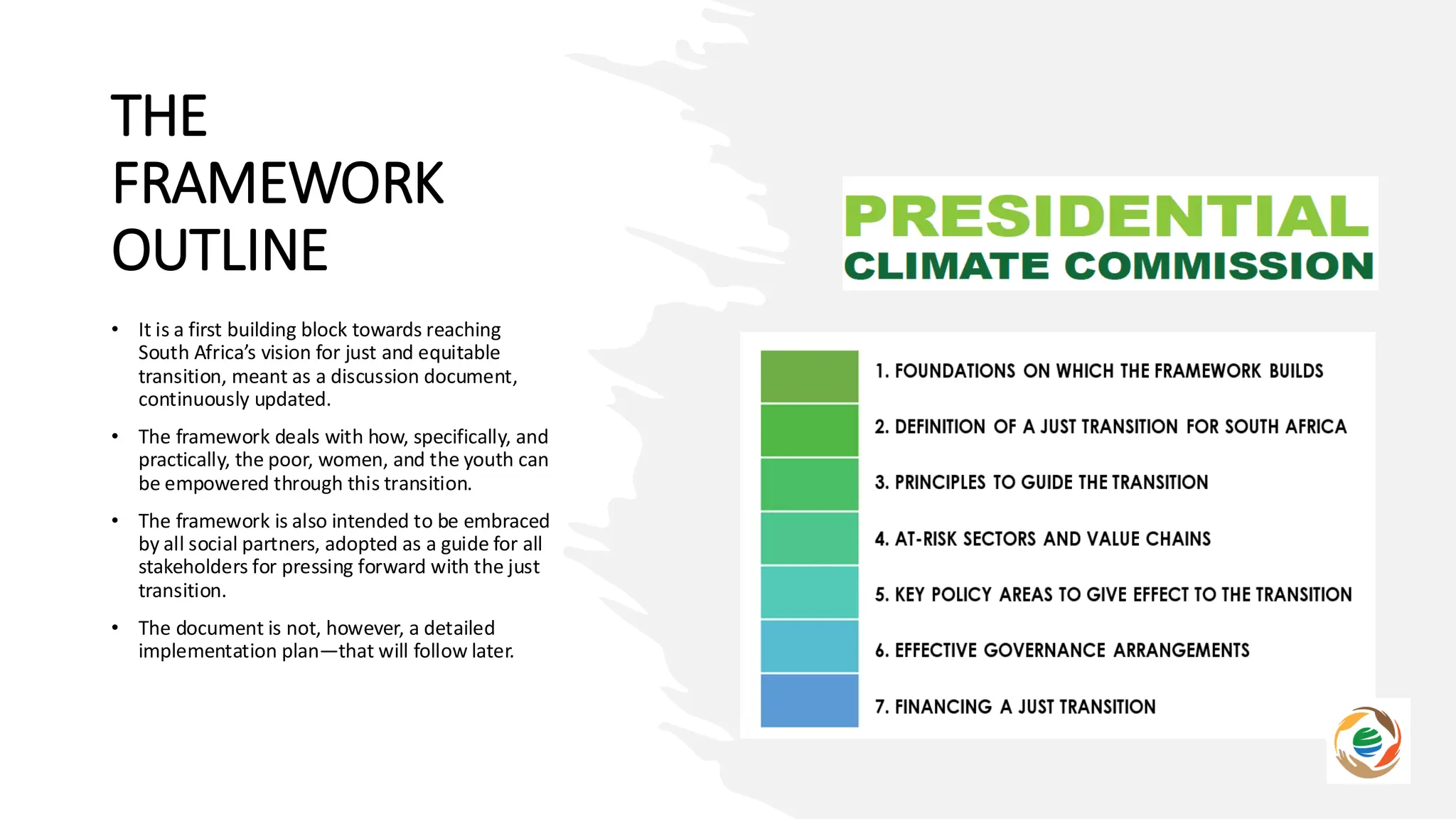 THE FRAMEWORK OUTLINE

• It is a first building block towards reaching South Africa's vision for just and equitable transition, meant as a discussion document, continuously updated.

• The framework deals with how, specifically, and practically, the poor, women, and the youth can be empowered through this transition.

• The framework is also intended to be embraced by all social partners, adopted as a guide for all stakeholders for pressing forward with the just transition.

• The document is not, however, a detailed implementation plan—that will follow later.

PRESIDENTIAL
CLIMATE COMMISSION

1. FOUNDATIONS ON WHICH THE FRAMEWORK BUILDS
2. DEFINITION OF A JUST TRANSITION FOR SOUTH AFRICA
3. PRINCIPLES TO GUIDE THE TRANSITION
4. AT-RISK SECTORS AND VALUE CHAINS
5. KEY POLICY AREAS TO GIVE EFFECT TO THE TRANSITION
6. EFFECTIVE GOVERNANCE ARRANGEMENTS
7. FINANCING A JUST TRANSITION